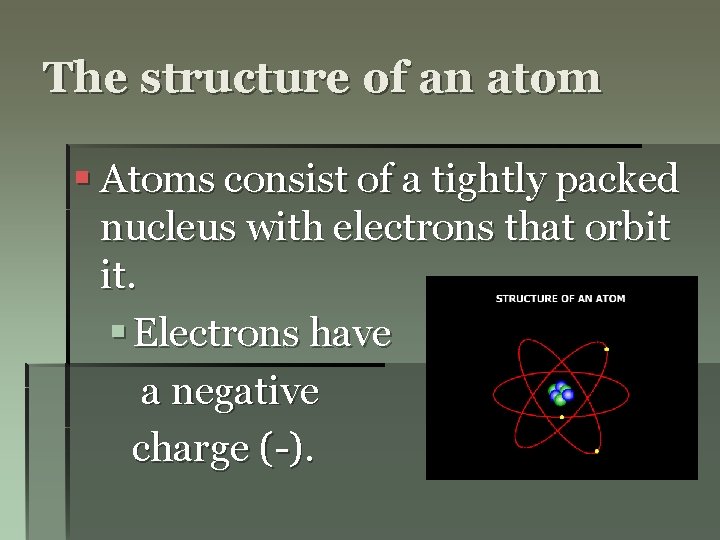 The structure of an atom

Atoms consist of a tightly packed nucleus with electrons that orbit it.

Electrons have a negative charge (-).

STRUCTURE OF AN ATOM